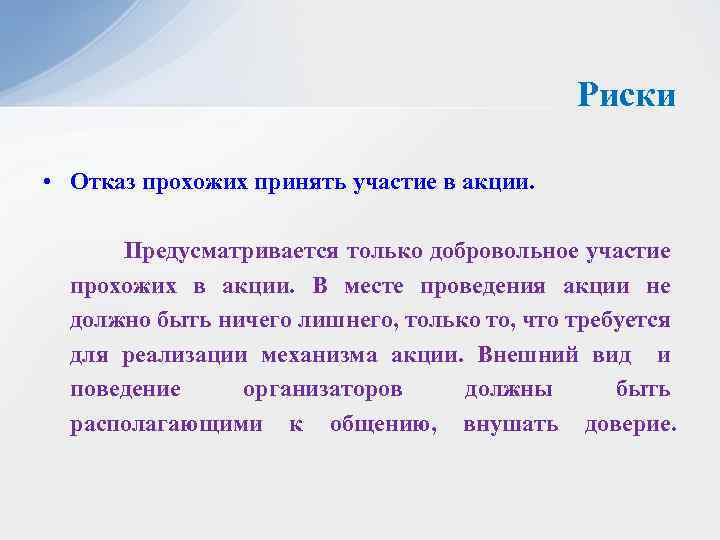 Риски

• Отказ прохожих принять участие в акции.

Предусматривается только добровольное участие прохожих в акции. В месте проведения акции не должно быть ничего лишнего, только то, что требуется для реализации механизма акции. Внешний вид и поведение организаторов должны быть располагающими к общению, внушать доверие.